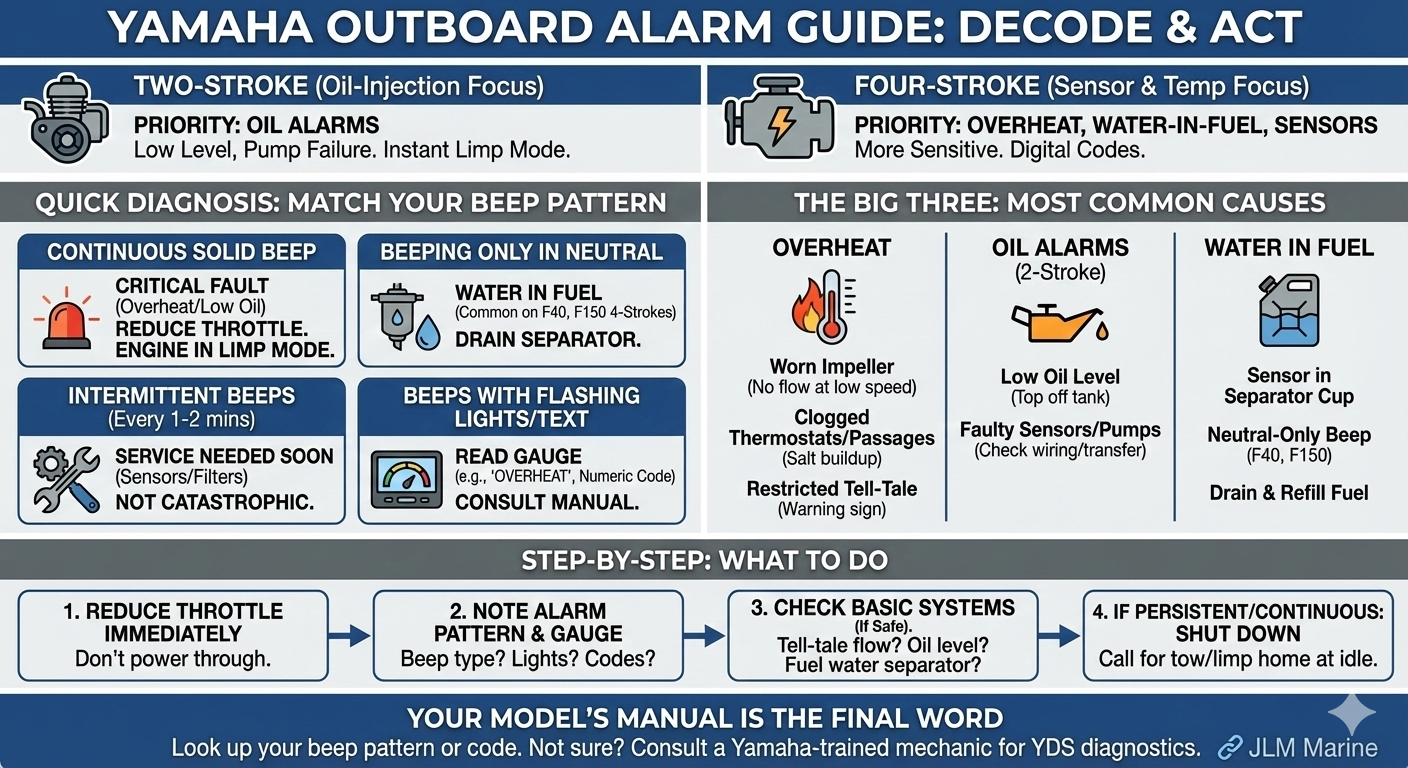 YAMAHA OUTBOARD ALARM GUIDE: DECODE & ACT

TWO-STROKE (Oil-Injection Focus)
PRIORITY: OIL ALARMS
Low Level, Pump Failure. Instant Limp Mode.

FOUR-STROKE (Sensor & Temp Focus)
PRIORITY: OVERHEAT, WATER-IN-FUEL, SENSORS
More Sensitive. Digital Codes.

QUICK DIAGNOSIS: MATCH YOUR BEEP PATTERN

CONTINUOUS SOLID BEEP
CRITICAL FAULT (Overheat/Low Oil) REDUCE THROTTLE. ENGINE IN LIMP MODE.

BEEPING ONLY IN NEUTRAL
WATER IN FUEL (Common on F40, F150 4-Strokes) DRAIN SEPARATOR.

INTERMITTENT BEEPS (Every 1-2 mins)
SERVICE NEEDED SOON (Sensors/Filters) NOT CATASTROPHIC.

BEEPS WITH FLASHING LIGHTS/TEXT
READ GAUGE (e.g., 'OVERHEAT', Numeric Code) CONSULT MANUAL.

THE BIG THREE: MOST COMMON CAUSES

OVERHEAT
Worn Impeller (No flow at low speed)
Clogged Thermostats/Passages (Salt buildup)
Restricted Tell-Tale (Warning sign)

OIL ALARMS (2-Stroke)
Low Oil Level (Top off tank)
Faulty Sensors/Pumps (Check wiring/transfer)

WATER IN FUEL
Sensor in Separator Cup
Neutral-Only Beep (F40, F150)
Drain & Refill Fuel

STEP-BY-STEP: WHAT TO DO

1. REDUCE THROTTLE IMMEDIATELY
Don't power through.

2. NOTE ALARM PATTERN & GAUGE
Beep type? Lights? Codes?

3. CHECK BASIC SYSTEMS (If Safe).
Tell-tale flow? Oil level? Fuel water separator?

4. IF PERSISTENT/CONTINUOUS: SHUT DOWN
Call for tow/limp home at idle.

YOUR MODEL'S MANUAL IS THE FINAL WORD
Look up your beep pattern or code. Not sure? Consult a Yamaha-trained mechanic for YDS diagnostics.
JLM Marine